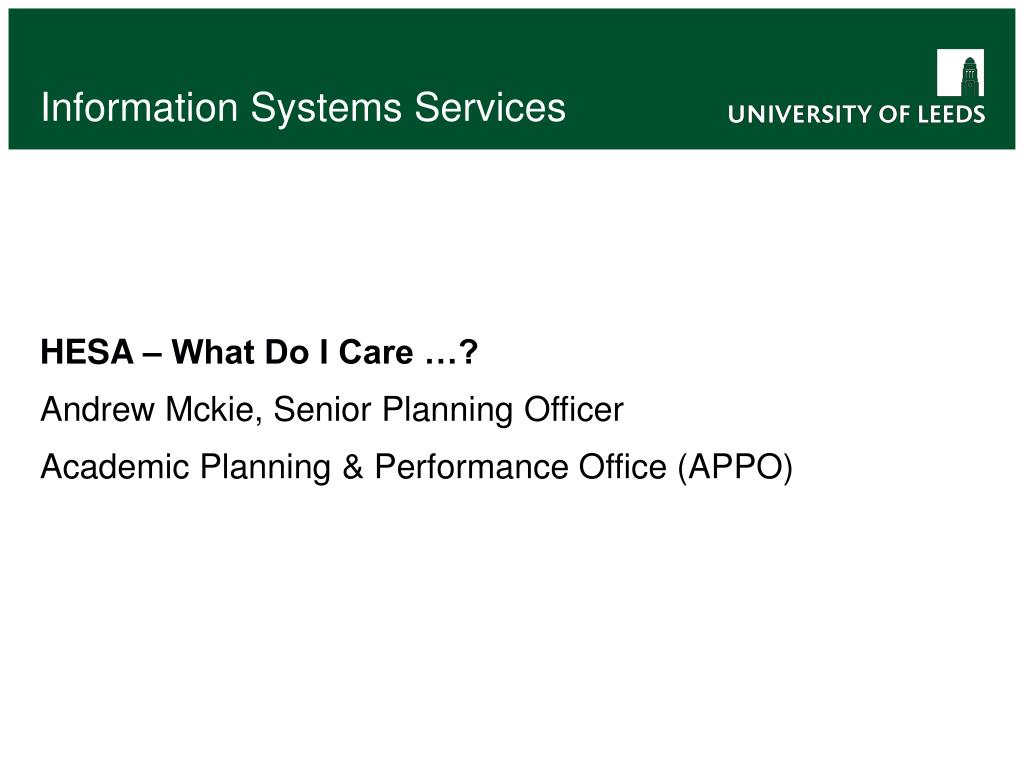 Information Systems Services

UNIVERSITY OF LEEDS

HESA – What Do I Care …?

Andrew Mckie, Senior Planning Officer

Academic Planning & Performance Office (APPO)